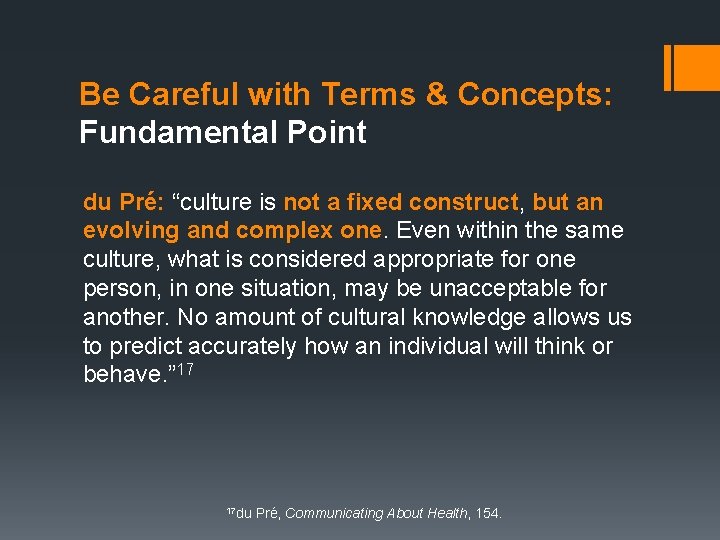 Be Careful with Terms & Concepts:
Fundamental Point

du Pré: “culture is not a fixed construct, but an evolving and complex one. Even within the same culture, what is considered appropriate for one person, in one situation, may be unacceptable for another. No amount of cultural knowledge allows us to predict accurately how an individual will think or behave.”$^{17}$

$^{17}$du Pré, Communicating About Health, 154.